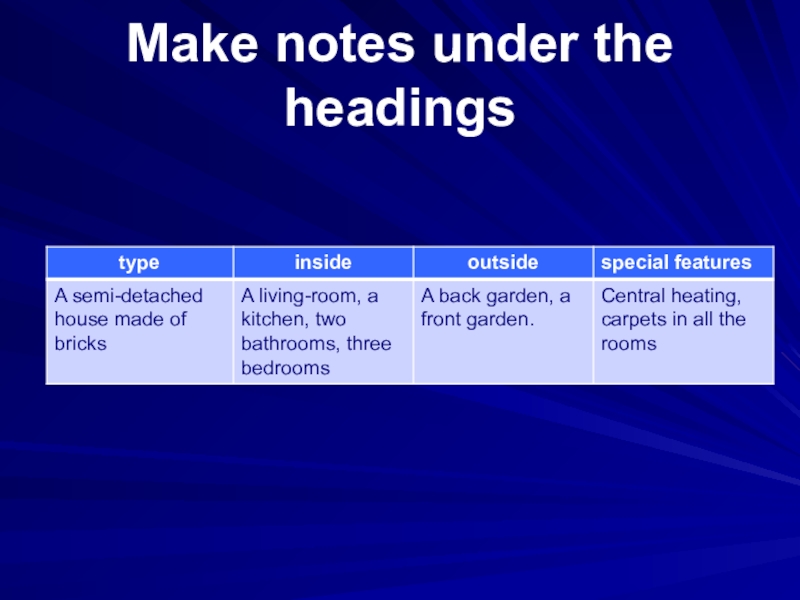 Make notes under the headings

| type | inside | outside | special features |
|---|---|---|---|
| A semi-detached house made of bricks | A living-room, a kitchen, two bathrooms, three bedrooms | A back garden, a front garden. | Central heating, carpets in all the rooms |